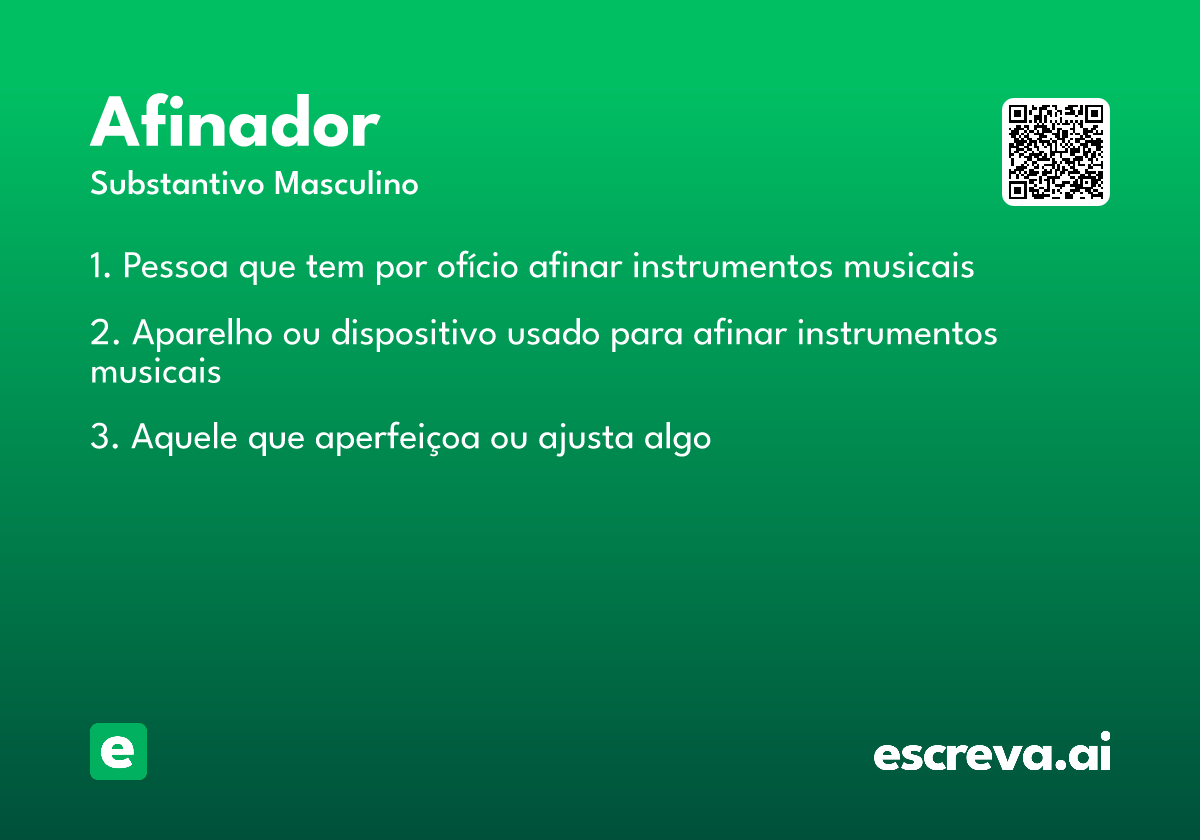 Afinador
Substantivo Masculino

1. Pessoa que tem por ofício afinar instrumentos musicais

2. Aparelho ou dispositivo usado para afinar instrumentos musicais

3. Aquele que aperfeiçoa ou ajusta algo

e

escreva.ai